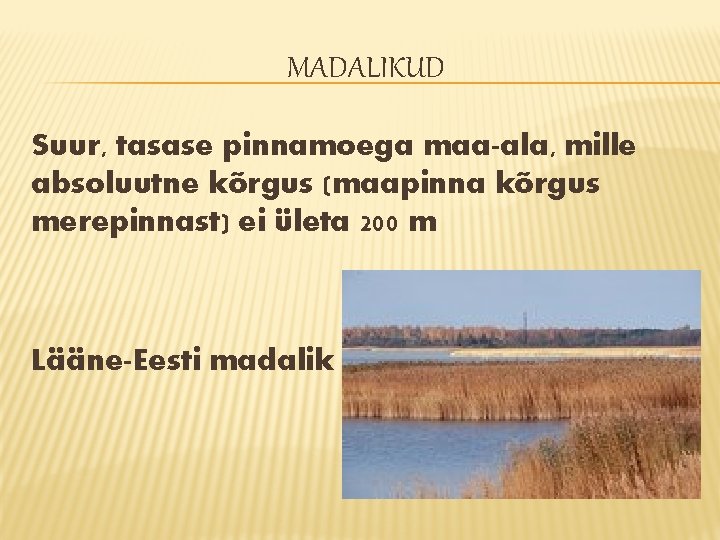 MADALIKUD

Suur, tasase pinnamoega maa-ala, mille absoluutne kõrgus (maapinna kõrgus merepinnast) ei ületa 200 m

Lääne-Eesti madalik